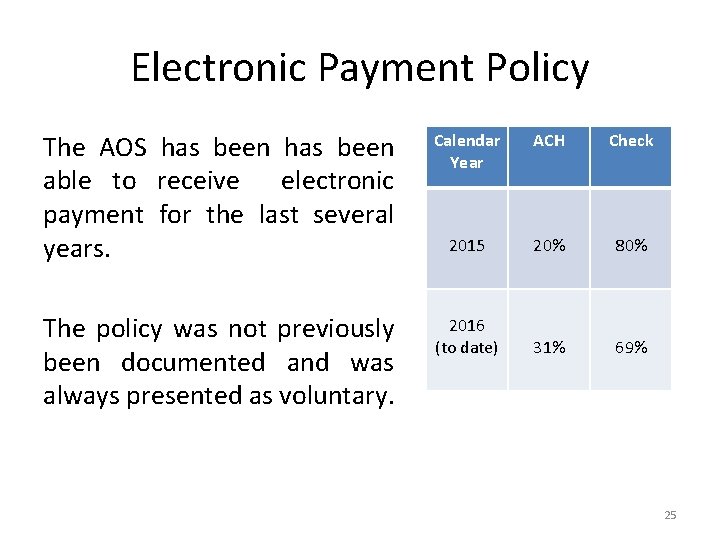 Electronic Payment Policy

The AOS has been has been able to receive electronic payment for the last several years.

The policy was not previously been documented and was always presented as voluntary.

| Calendar Year | ACH | Check |
|---|---|---|
| 2015 | 20% | 80% |
| 2016 (to date) | 31% | 69% |

25